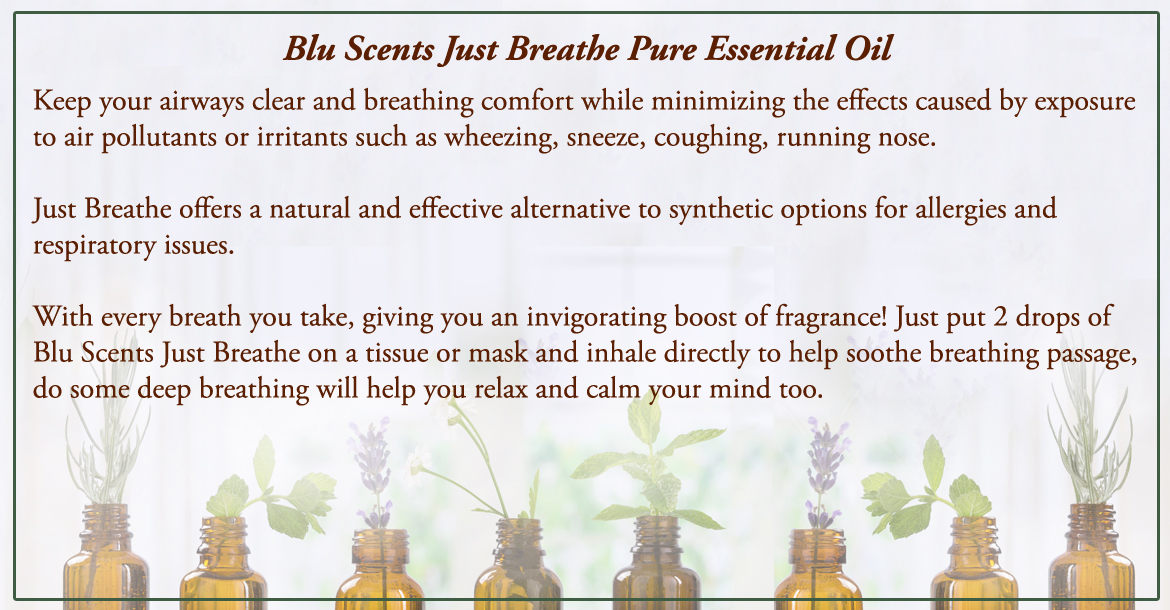 Blu Scents Just Breathe Pure Essential Oil

Keep your airways clear and breathing comfort while minimizing the effects caused by exposure to air pollutants or irritants such as wheezing, sneeze, coughing, running nose.

Just Breathe offers a natural and effective alternative to synthetic options for allergies and respiratory issues.

With every breath you take, giving you an invigorating boost of fragrance! Just put 2 drops of Blu Scents Just Breathe on a tissue or mask and inhale directly to help soothe breathing passage, do some deep breathing will help you relax and calm your mind too.